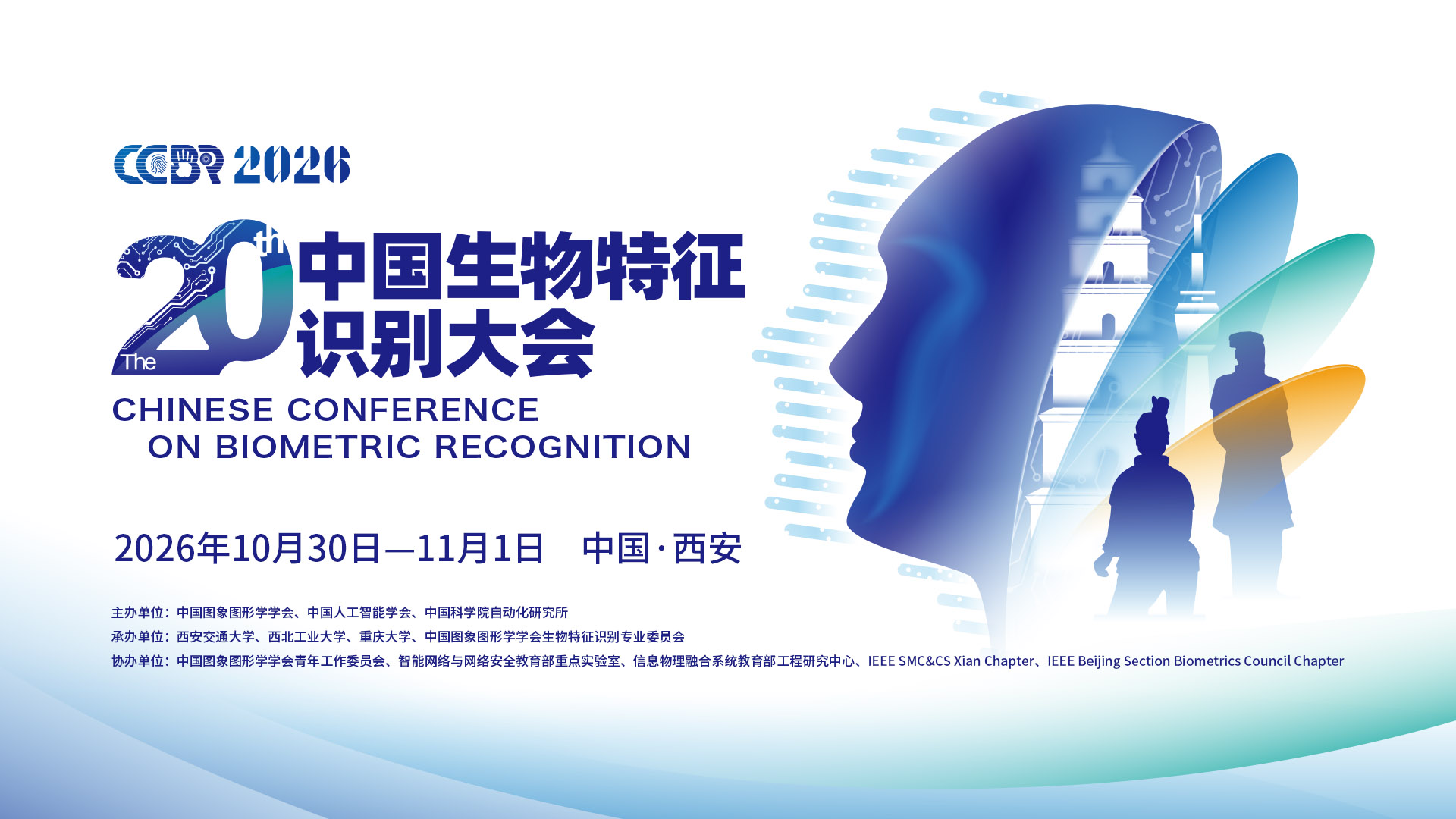 CCBR 2026

The 20th 中国生物特征识别大会

CHINESE CONFERENCE ON BIOMETRIC RECOGNITION

2026年10月30日—11月1日 中国·西安

主办单位：中国图象图形学学会、中国人工智能学会、中国科学院自动化研究所

承办单位：西安交通大学、西北工业大学、重庆大学、中国图象图形学学会生物特征识别专业委员会

协办单位：中国图象图形学学会青年工作委员会、智能网络与网络安全教育部重点实验室、信息物理融合系统教育部工程研究中心、IEEE SMC&CS Xian Chapter、IEEE Beijing Section Biometrics Council Chapter